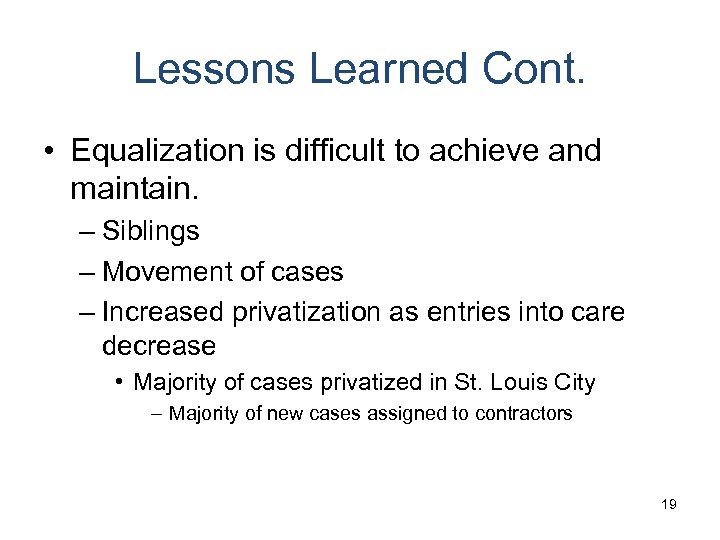 Lessons Learned Cont.

• Equalization is difficult to achieve and maintain.
– Siblings
– Movement of cases
– Increased privatization as entries into care decrease
• Majority of cases privatized in St. Louis City
– Majority of new cases assigned to contractors

19